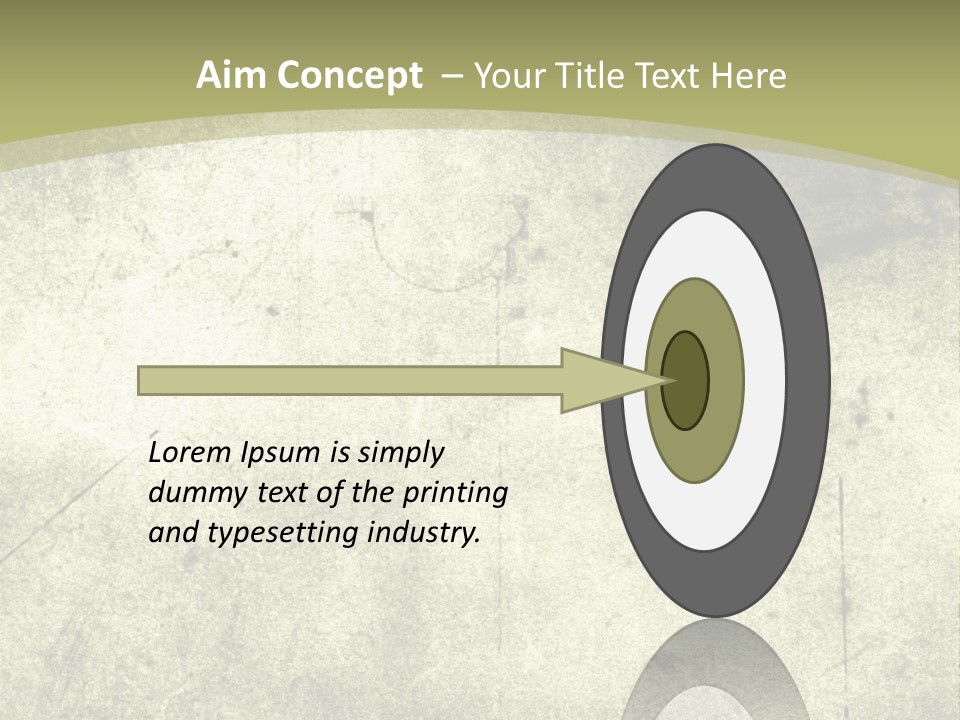 Aim Concept – Your Title Text Here

Lorem Ipsum is simply dummy text of the printing and typesetting industry.